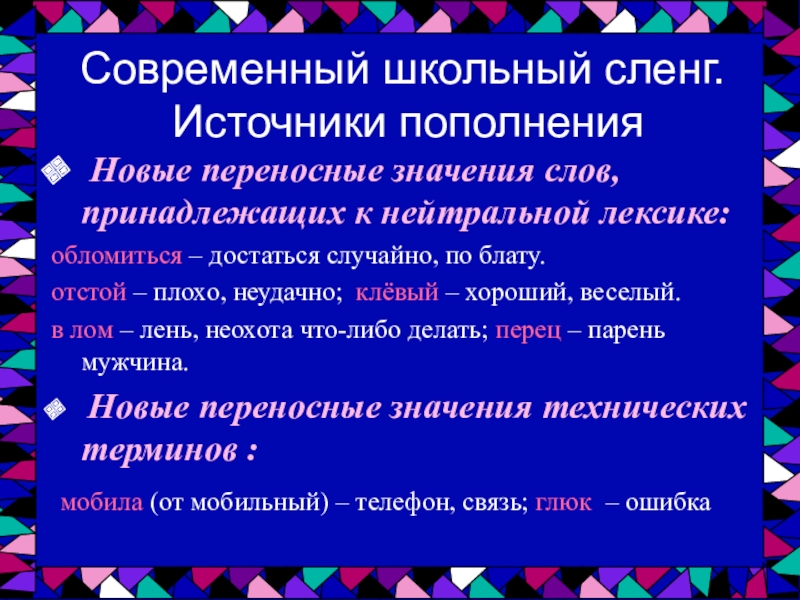 Современный школьный сленг. Источники пополнения

Новые переносные значения слов, принадлежащих к нейтральной лексике:

обломиться – достаться случайно, по блату.

отстой – плохо, неудачно; клёвый – хороший, веселый.

в лом – лень, неохота что-либо делать; перец – парень мужчина.

Новые переносные значения технических терминов :

мобила (от мобильный) – телефон, связь; глюк – ошибка